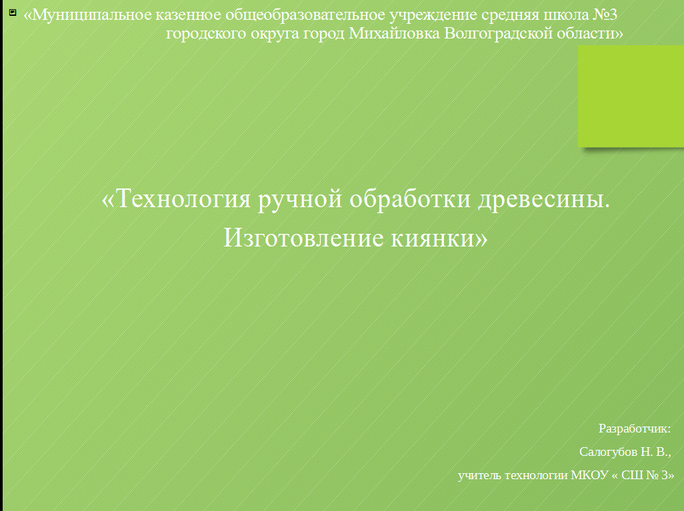 «Муниципальное казенное общеобразовательное учреждение средняя школа №3 городского округа город Михайловка Волгоградской области»

«Технология ручной обработки древесины. Изготовление киянки»

Разработчик:

Салогубов Н. В.,

учитель технологии МКОУ « СШ № 3»